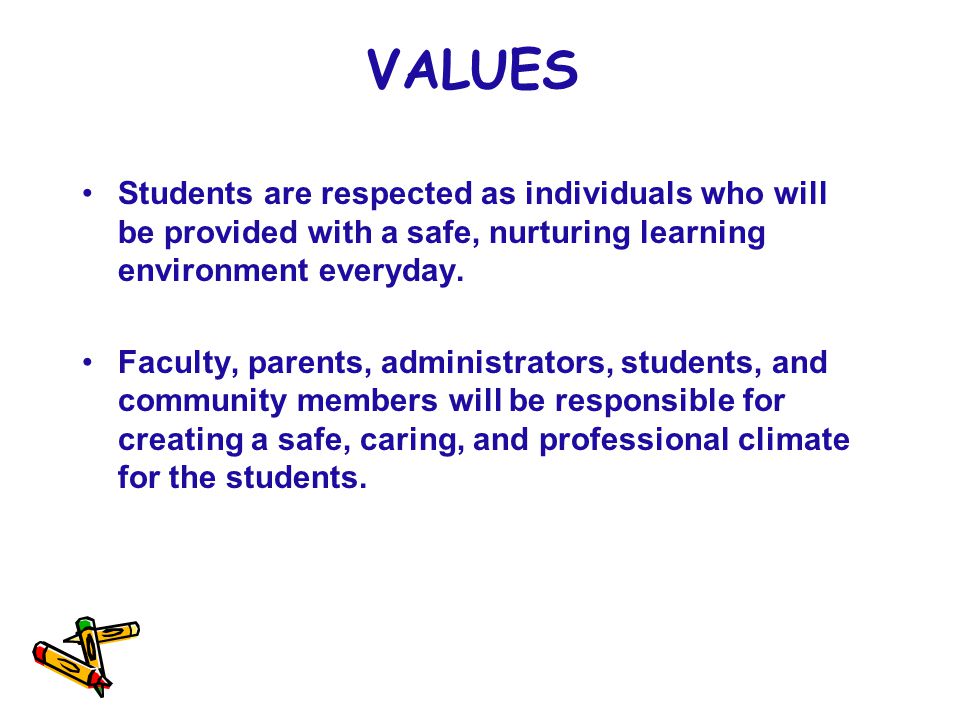 VALUES

• Students are respected as individuals who will be provided with a safe, nurturing learning environment everyday.

• Faculty, parents, administrators, students, and community members will be responsible for creating a safe, caring, and professional climate for the students.